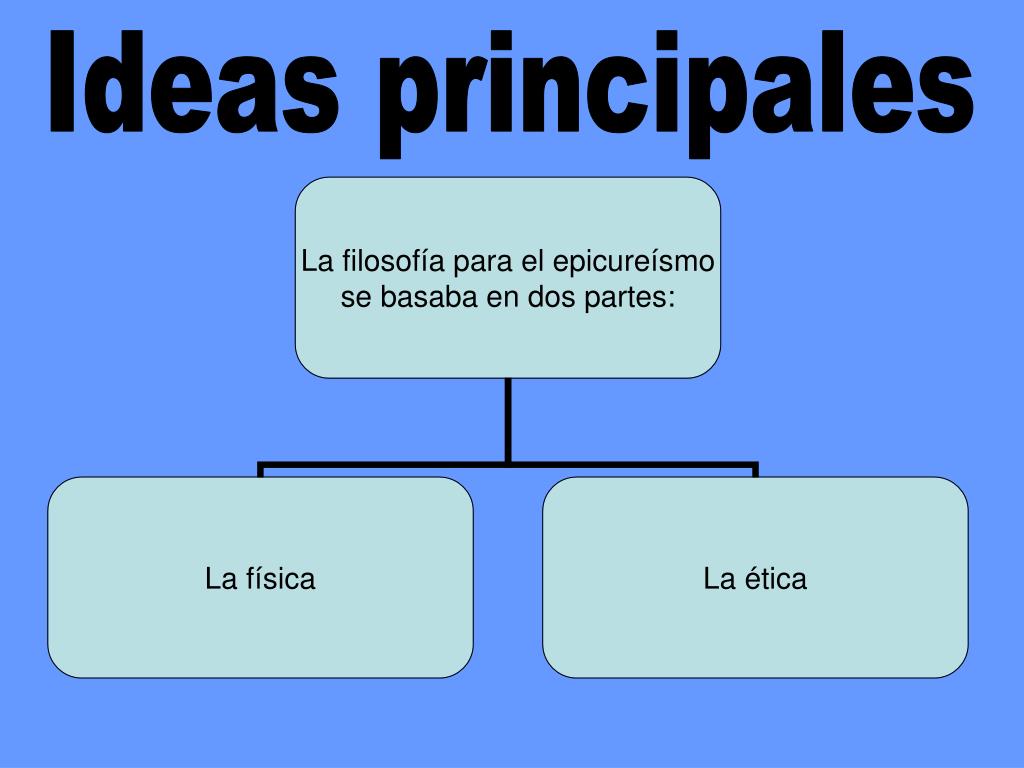 Ideas principales

La filosofía para el epicureísmo se basaba en dos partes:

La física

La ética